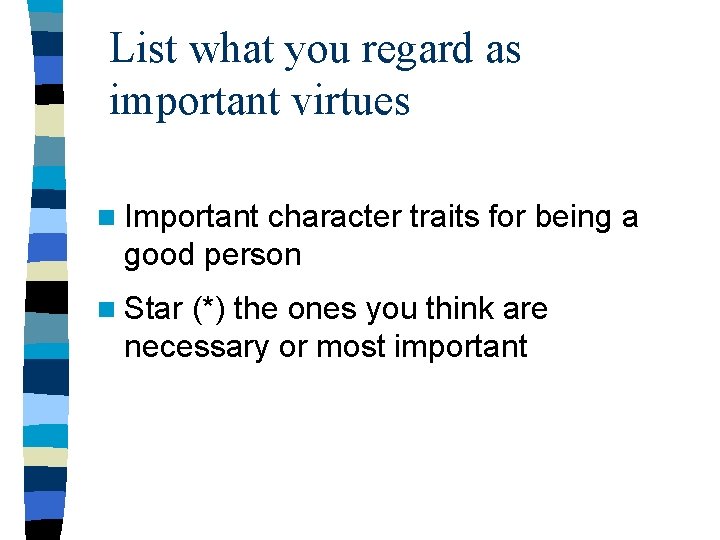 List what you regard as important virtues

- Important character traits for being a good person
- Star (*) the ones you think are necessary or most important